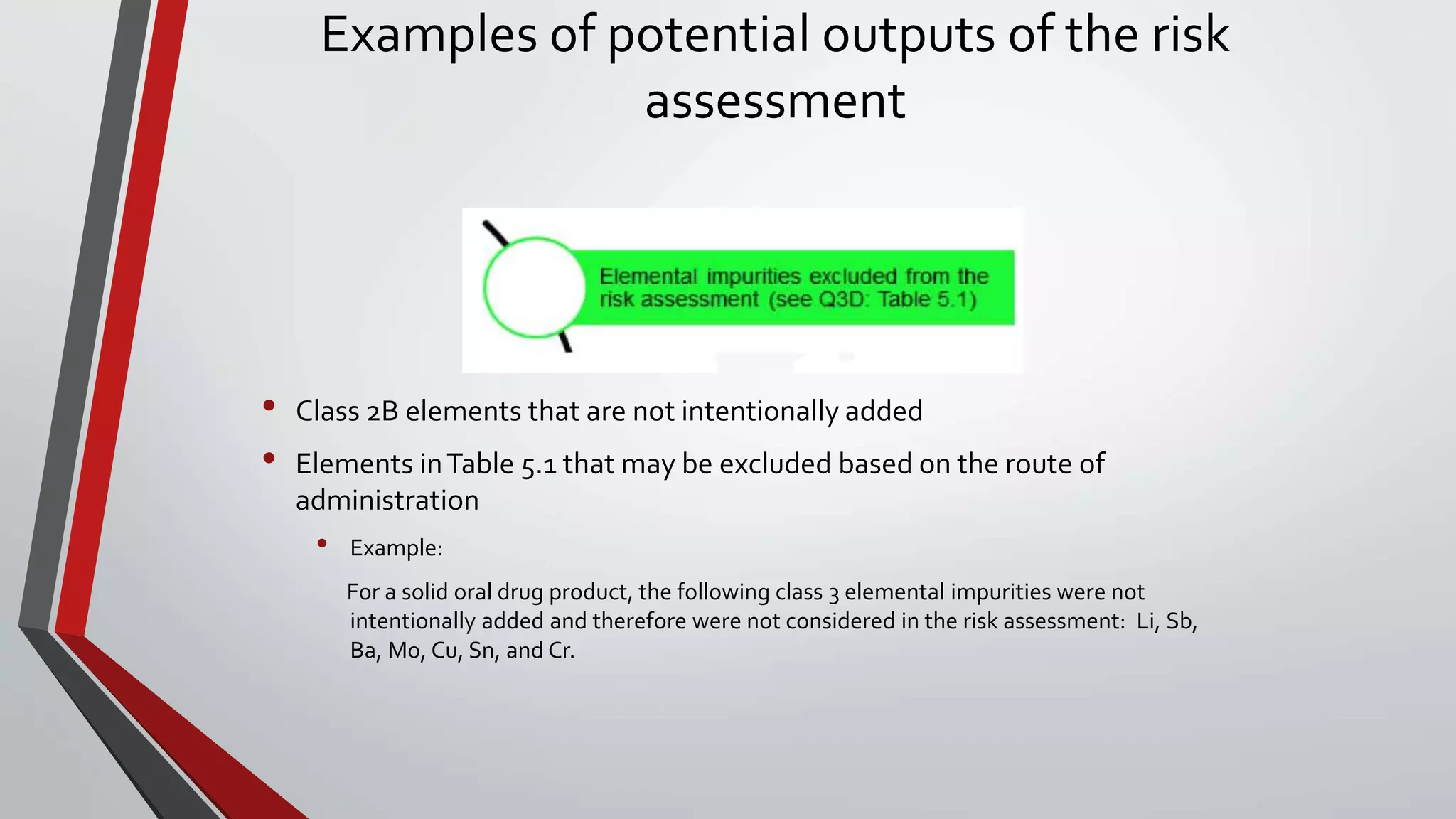 Examples of potential outputs of the risk assessment

Elemental impurities excluded from the risk assessment (see Q3D: Table 5.1)

• Class 2B elements that are not intentionally added
• Elements in Table 5.1 that may be excluded based on the route of administration
  • Example:

For a solid oral drug product, the following class 3 elemental impurities were not intentionally added and therefore were not considered in the risk assessment: Li, Sb, Ba, Mo, Cu, Sn, and Cr.